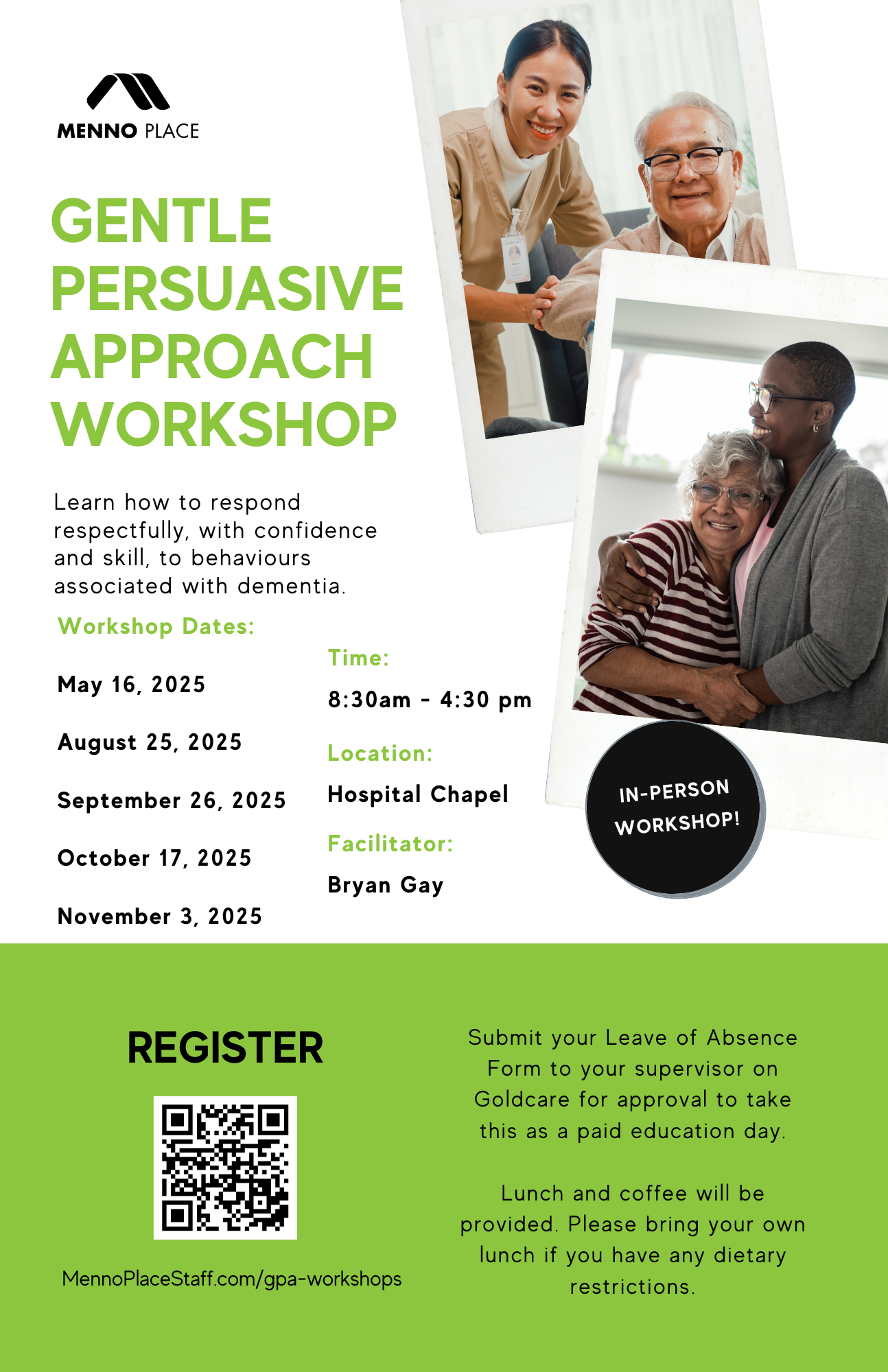 MENNO PLACE

GENTLE PERSUASIVE APPROACH WORKSHOP

Learn how to respond respectfully, with confidence and skill, to behaviours associated with dementia.

Workshop Dates:

May 16, 2025

August 25, 2025

September 26, 2025

October 17, 2025

November 3, 2025

Time:

8:30am - 4:30 pm

Location:

Hospital Chapel

Facilitator:

Bryan Gay

IN-PERSON WORKSHOP!

REGISTER

MennoPlaceStaff.com/gpa-workshops

Submit your Leave of Absence Form to your supervisor on Goldcare for approval to take this as a paid education day.

Lunch and coffee will be provided. Please bring your own lunch if you have any dietary restrictions.